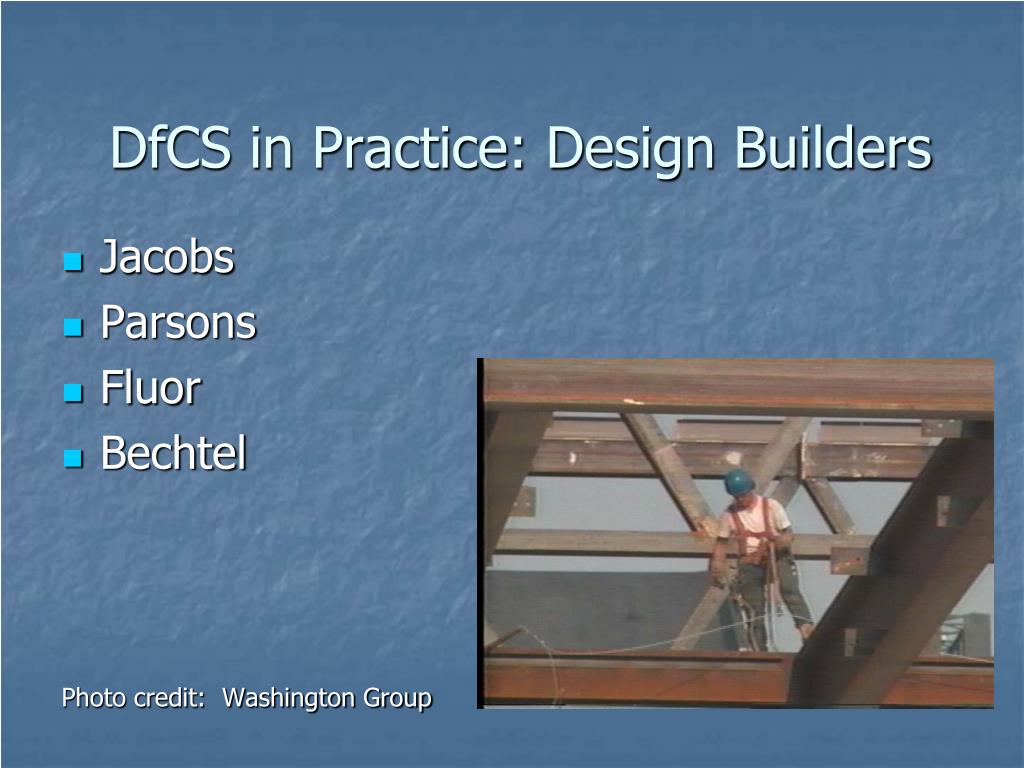 DfCS in Practice: Design Builders

- Jacobs
- Parsons
- Fluor
- Bechtel

Photo credit: Washington Group